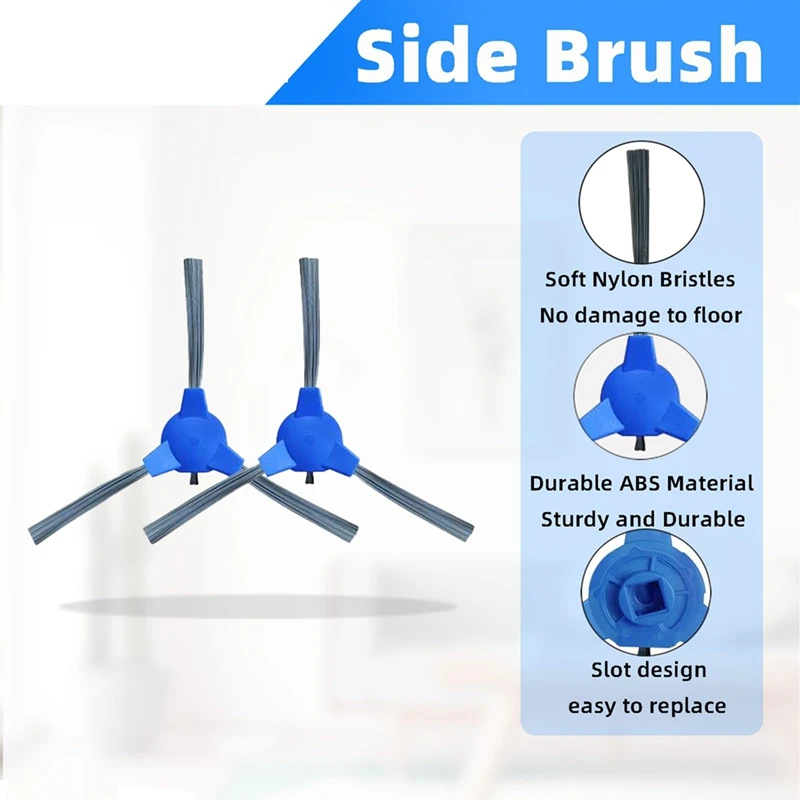 Side Brush

Soft Nylon Bristles
No damage to floor

Durable ABS Material
Sturdy and Durable

Slot design
easy to replace